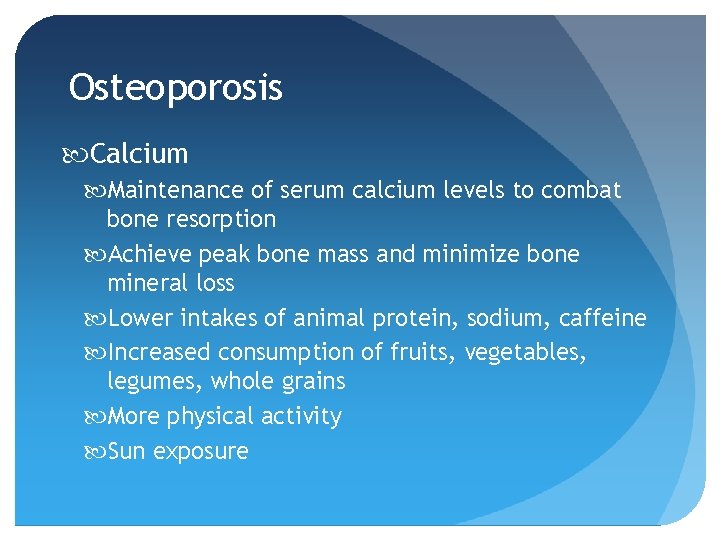 Osteoporosis

Calcium

Maintenance of serum calcium levels to combat bone resorption

Achieve peak bone mass and minimize bone mineral loss

Lower intakes of animal protein, sodium, caffeine

Increased consumption of fruits, vegetables, legumes, whole grains

More physical activity

Sun exposure